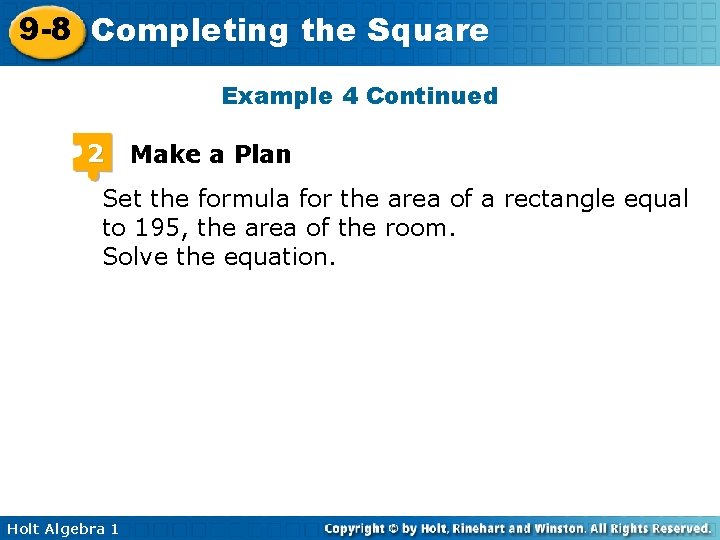 9-8 Completing the Square

Example 4 Continued

2 Make a Plan

Set the formula for the area of a rectangle equal to 195, the area of the room.
Solve the equation.

Holt Algebra 1

Copyright © by Holt, Rinehart and Winston. All Rights Reserved.